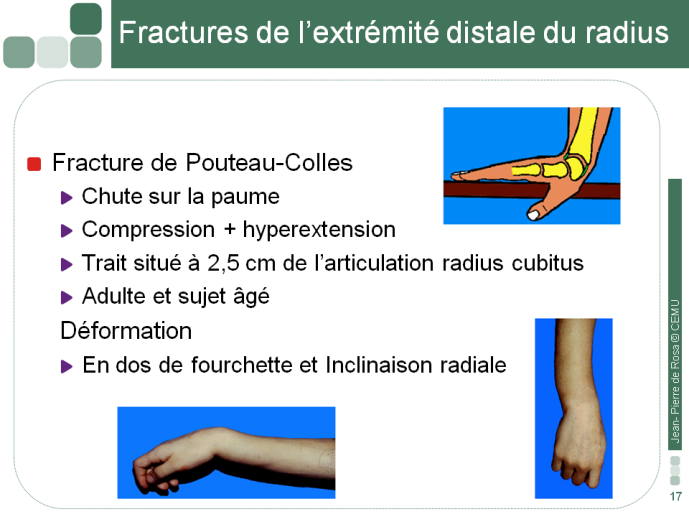 Fractures de l'extrémité distale du radius

Fracture de Pouteau-Colles
Chute sur la paume
Compression + hyperextension
Trait situé à 2,5 cm de l'articulation radius cubitus
Adulte et sujet âgé
Déformation
En dos de fourchette et Inclinaison radiale

Jean- Pierre de Rosa © CEMU

17